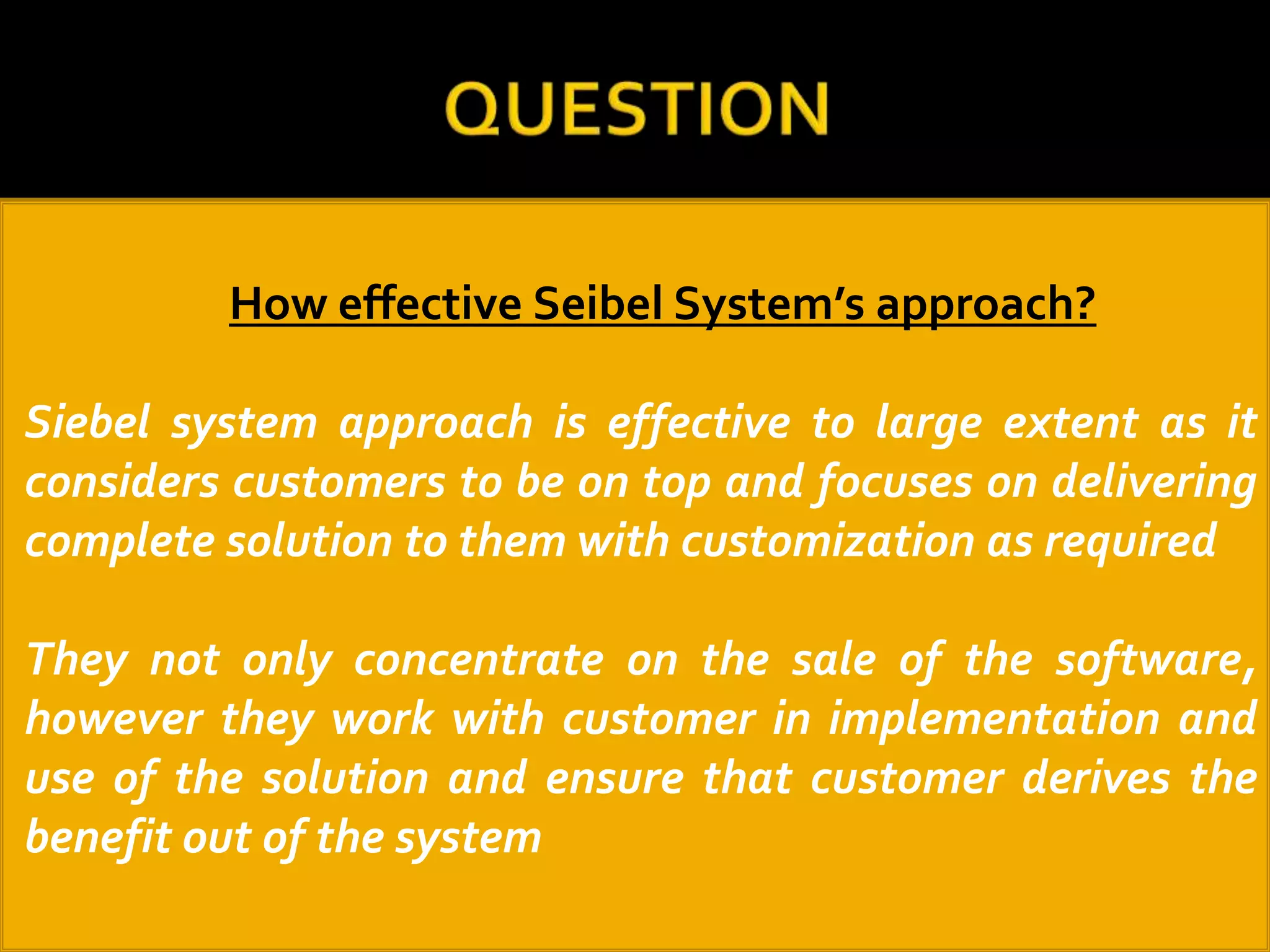 QUESTION

How effective Seibel System's approach?

Siebel system approach is effective to large extent as it considers customers to be on top and focuses on delivering complete solution to them with customization as required

They not only concentrate on the sale of the software, however they work with customer in implementation and use of the solution and ensure that customer derives the benefit out of the system